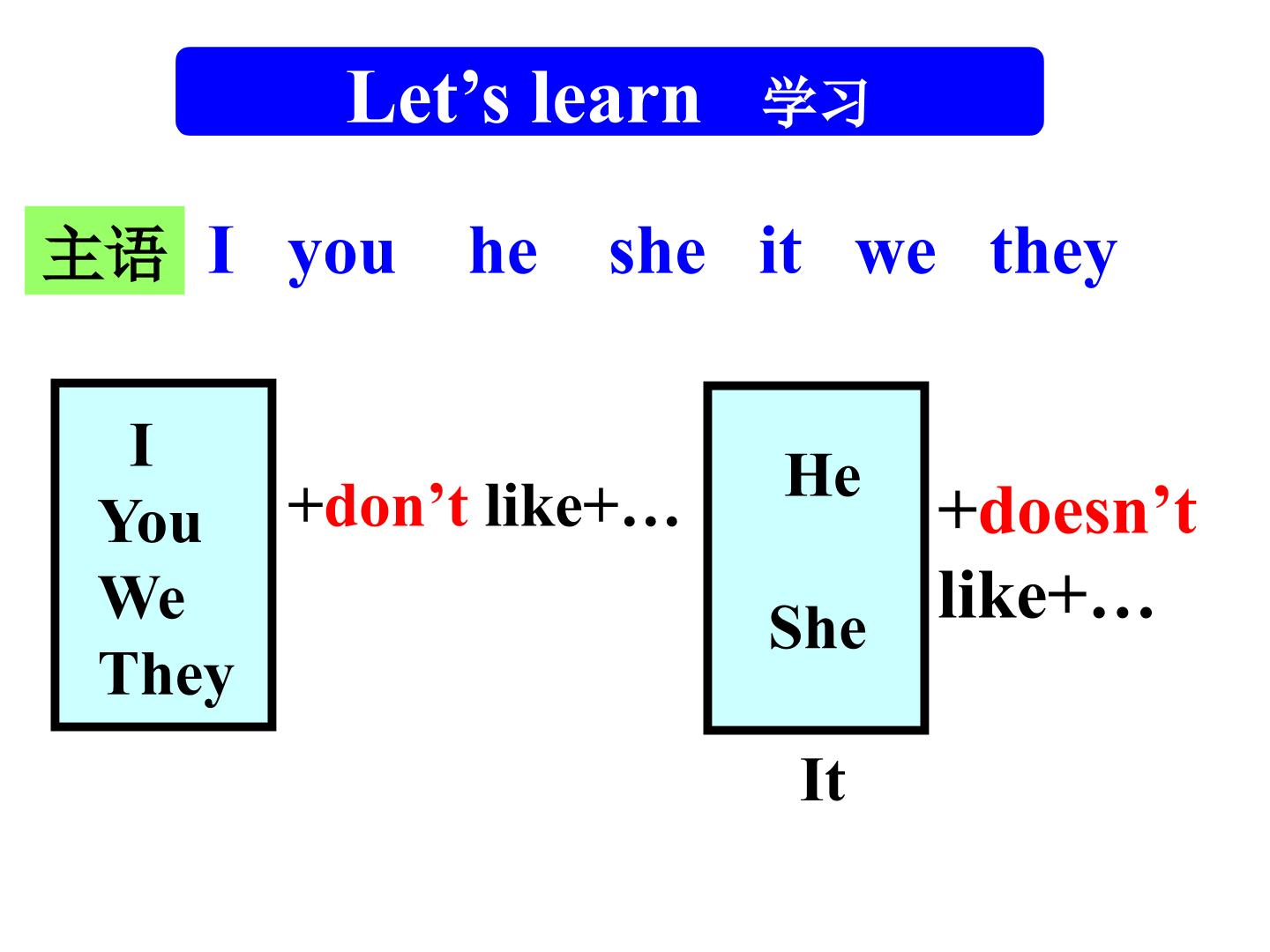 Let's learn 学习

主语 I you he she it we they

I
You
We
They

+don't like+…

He

She

It

+doesn't like+…